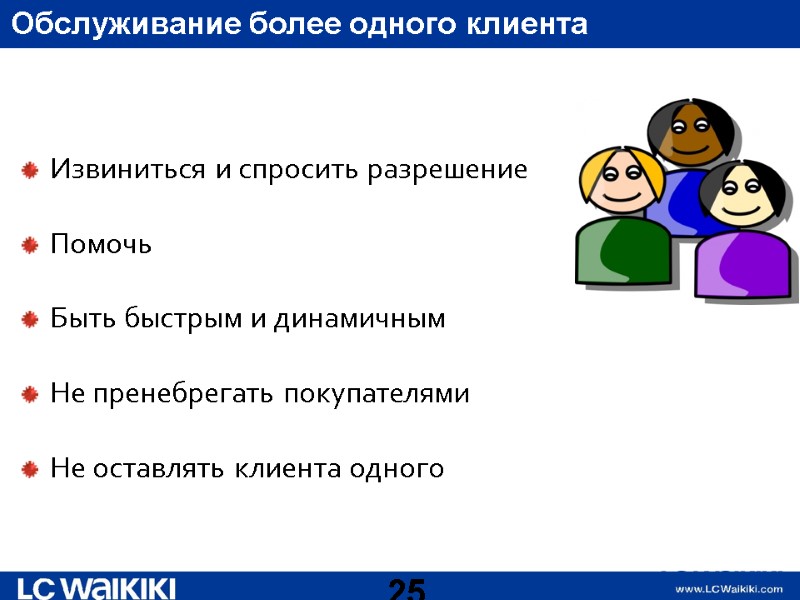 Обслуживание более одного клиента

Извиниться и спросить разрешение

Помочь

Быть быстрым и динамичным

Не пренебрегать покупателями

Не оставлять клиента одного

LC WAIKIKI

25

www.LCWaikiki.com